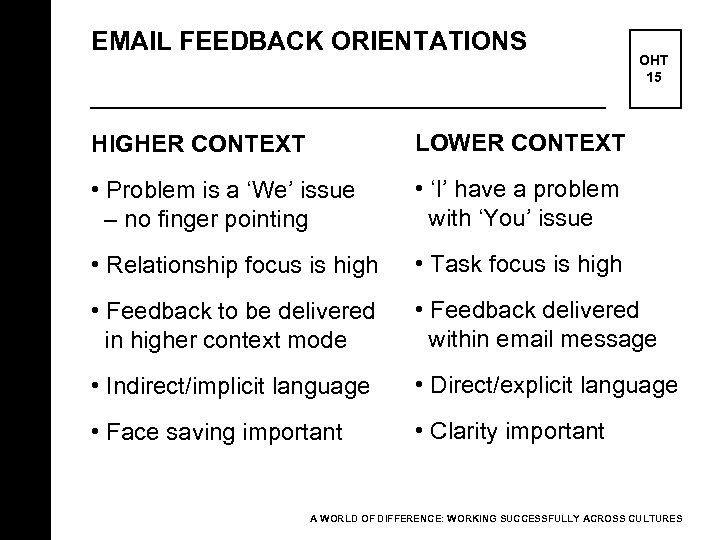 EMAIL FEEDBACK ORIENTATIONS

OHT 15

HIGHER CONTEXT

• Problem is a ‘We’ issue – no finger pointing

• Relationship focus is high

• Feedback to be delivered in higher context mode

• Indirect/implicit language

• Face saving important

LOWER CONTEXT

• ‘I’ have a problem with ‘You’ issue

• Task focus is high

• Feedback delivered within email message

• Direct/explicit language

• Clarity important

A WORLD OF DIFFERENCE: WORKING SUCCESSFULLY ACROSS CULTURES